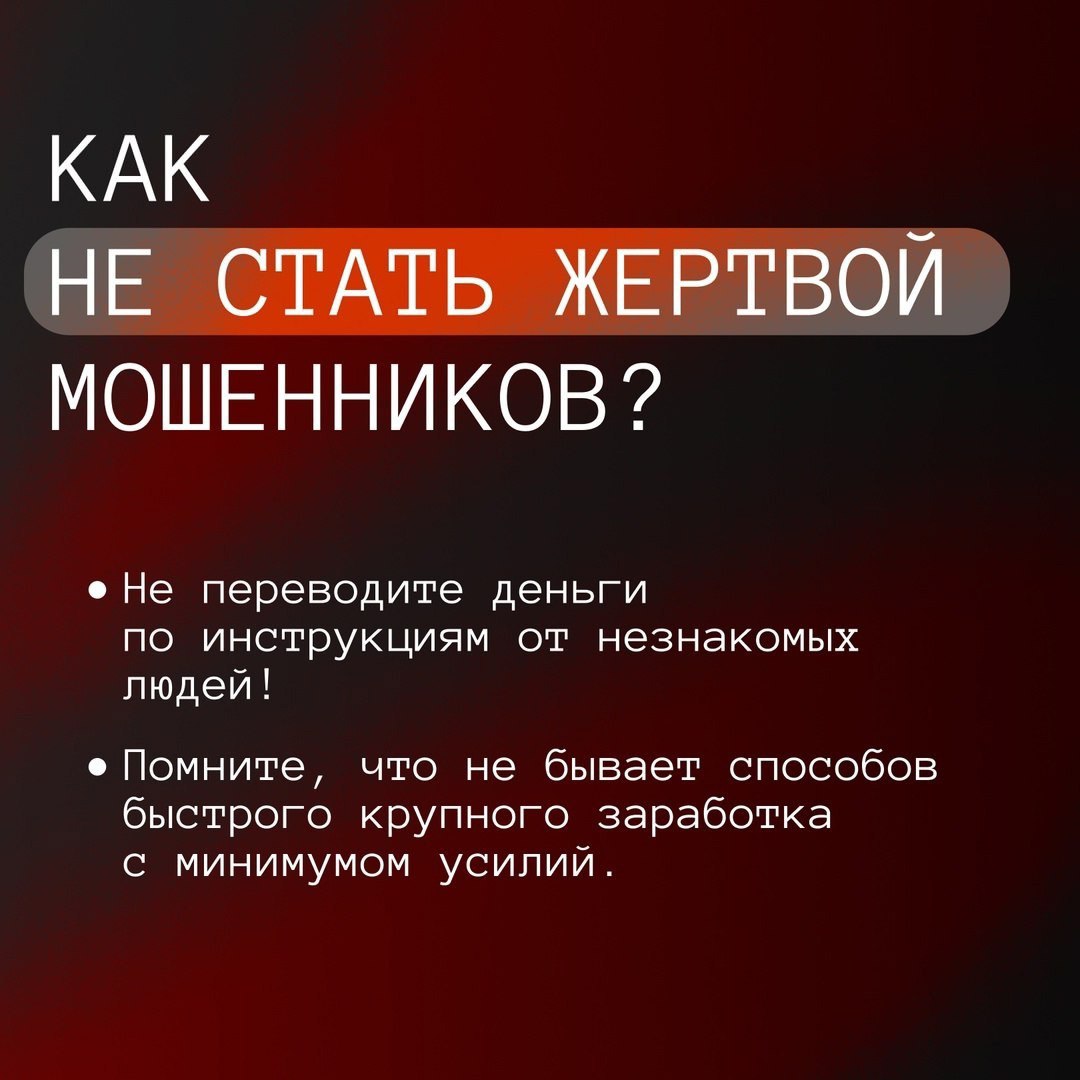 КАК
НЕ СТАТЬ ЖЕРТВОЙ
МОШЕННИКОВ?

• Не переводите деньги по инструкциям от незнакомых людей!

• Помните, что не бывает способов быстрого крупного заработка с минимумом усилий.